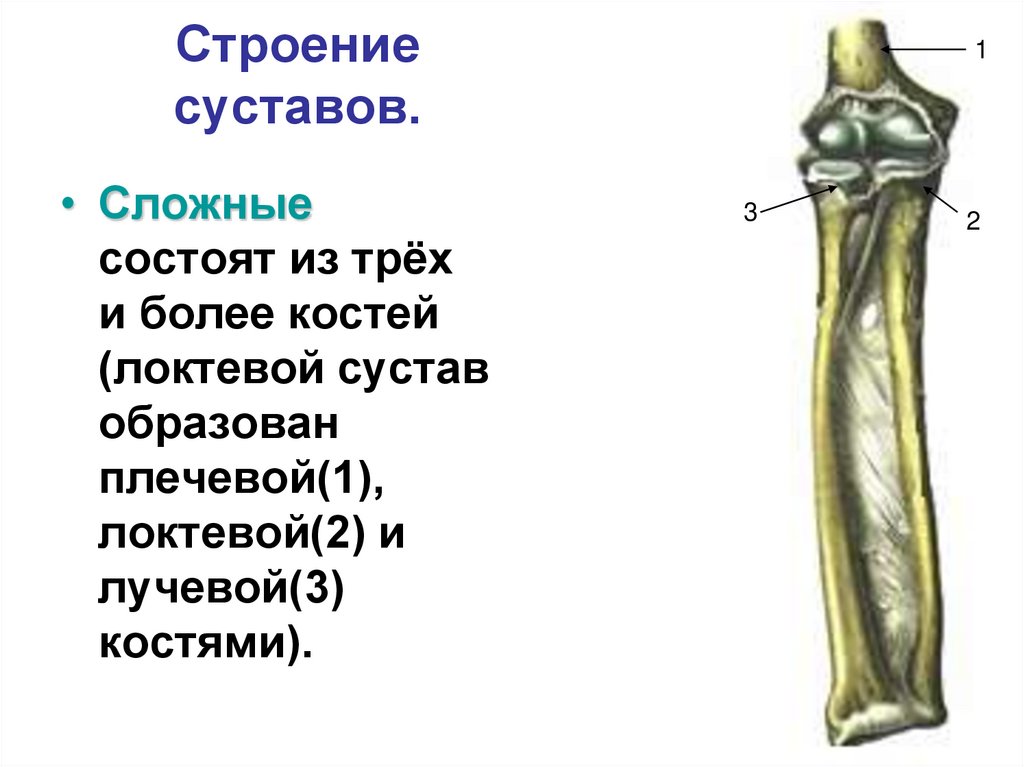 Строение суставов.

• Сложные состоят из трёх и более костей (локтевой сустав образован плечевой(1), локтевой(2) и лучевой(3) костями).

1

3

2